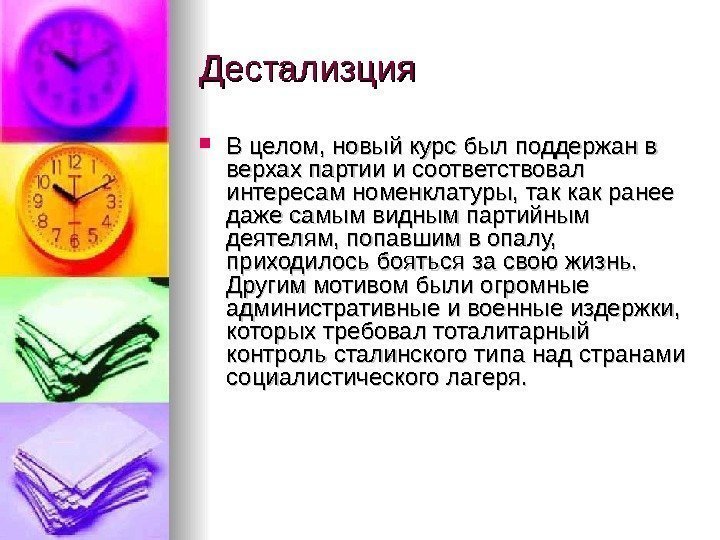 Дестализция

В целом, новый курс был поддержан в верхах партии и соответствовал интересам номенклатуры, так как ранее даже самым видным партийным деятелям, попавшим в опалу, приходилось бояться за свою жизнь. Другим мотивом были огромные административные и военные издержки, которых требовал тоталитарный контроль сталинского типа над странами социалистического лагеря.